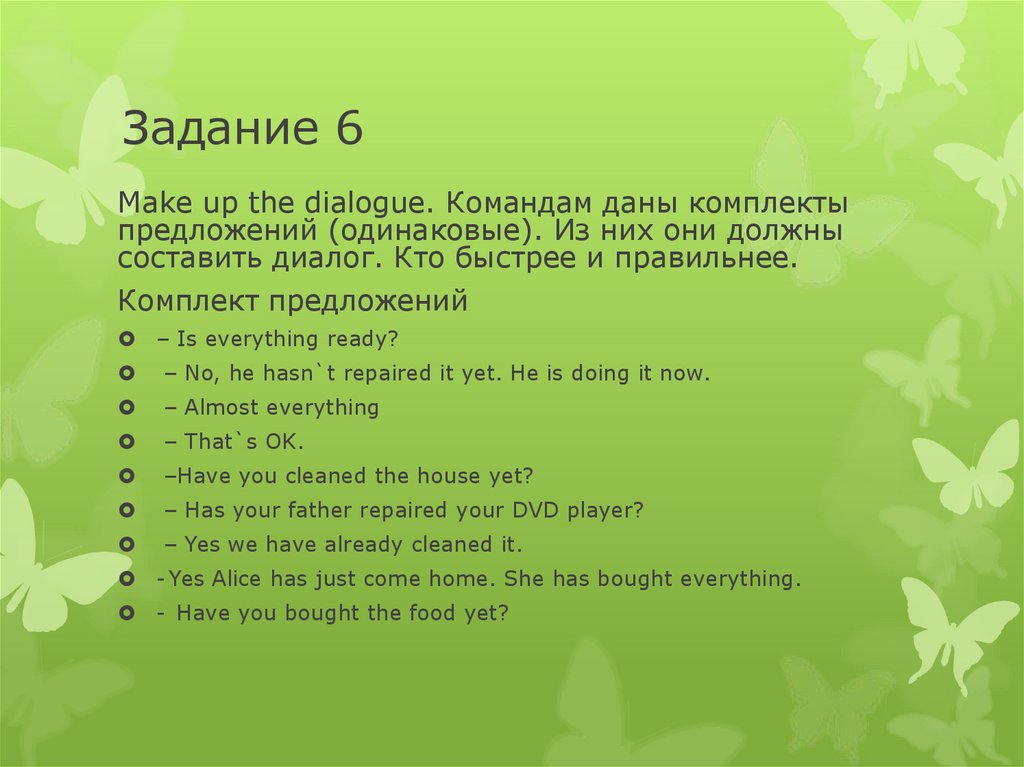 Задание 6

Make up the dialogue. Командам даны комплекты предложений (одинаковые). Из них они должны составить диалог. Кто быстрее и правильнее.

Комплект предложений

– Is everything ready?
– No, he hasn`t repaired it yet. He is doing it now.
– Almost everything
– That`s OK.
–Have you cleaned the house yet?
– Has your father repaired your DVD player?
– Yes we have already cleaned it.
-Yes Alice has just come home. She has bought everything.
- Have you bought the food yet?